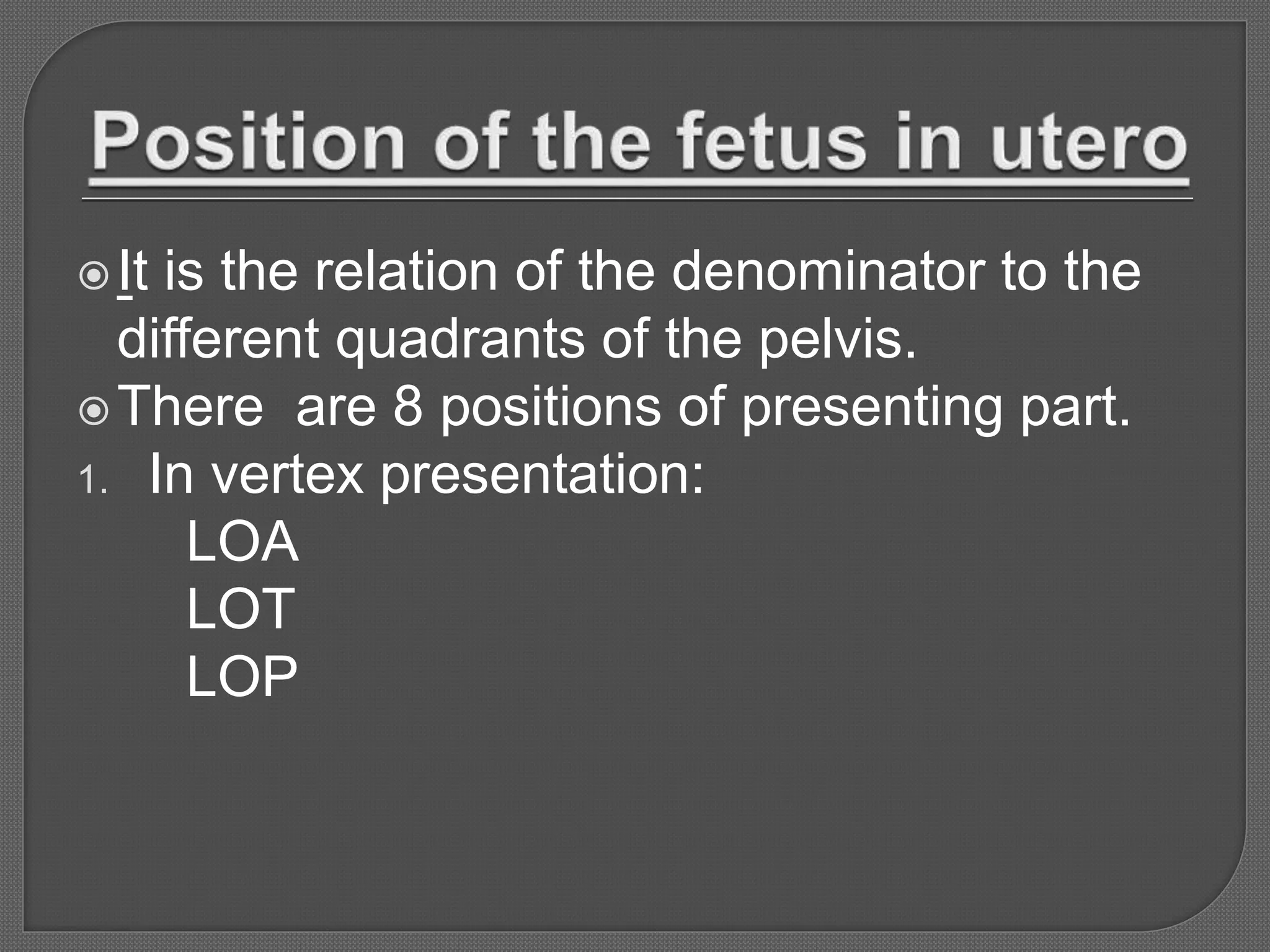 Position of the fetus in utero

It is the relation of the denominator to the different quadrants of the pelvis.

There are 8 positions of presenting part.

1. In vertex presentation:
LOA
LOT
LOP